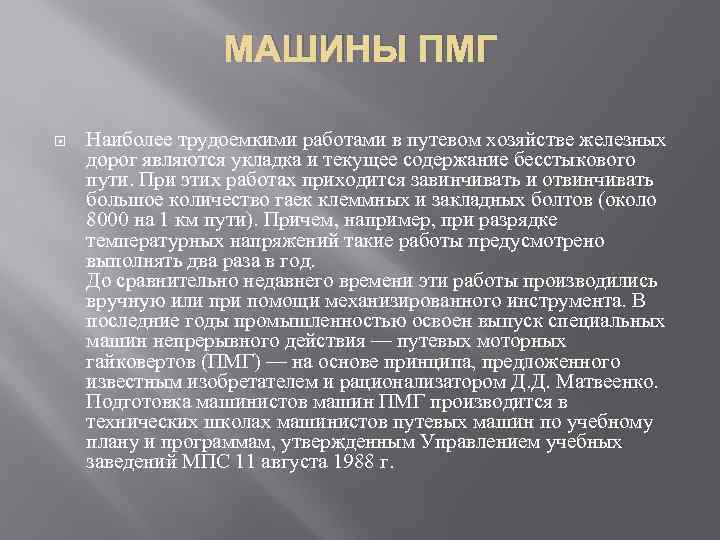 МАШИНЫ ПМГ

Наиболее трудоемкими работами в путевом хозяйстве железных дорог являются укладка и текущее содержание бесстыкового пути. При этих работах приходится завинчивать и отвинчивать большое количество гаек клеммных и закладных болтов (около 8000 на 1 км пути). Причем, например, при разрядке температурных напряжений такие работы предусмотрено выполнять два раза в год.
До сравнительно недавнего времени эти работы производились вручную или при помощи механизированного инструмента. В последние годы промышленностью освоен выпуск специальных машин непрерывного действия — путевых моторных гайковертов (ПМГ) — на основе принципа, предложенного известным изобретателем и рационализатором Д.Д. Матвеенко. Подготовка машинистов машин ПМГ производится в технических школах машинистов путевых машин по учебному плану и программам, утвержденным Управлением учебных заведений МПС 11 августа 1988 г.